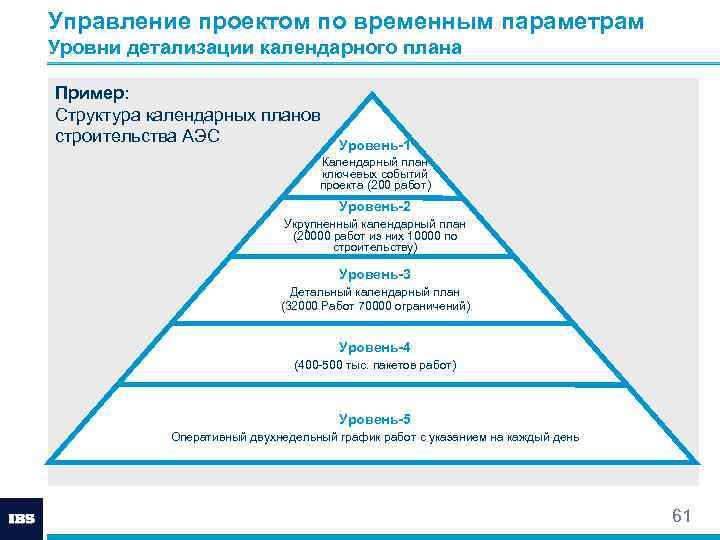 Управление проектом по временным параметрам
Уровни детализации календарного плана

Пример:
Структура календарных планов строительства АЭС

Уровень-1
Календарный план ключевых событий проекта (200 работ)

Уровень-2
Укрупненный календарный план (20000 работ из них 10000 по строительству)

Уровень-3
Детальный календарный план (32000 Работ 70000 ограничений)

Уровень-4
(400-500 тыс. пакетов работ)

Уровень-5
Оперативный двухнедельный график работ с указанием на каждый день

IBS

61